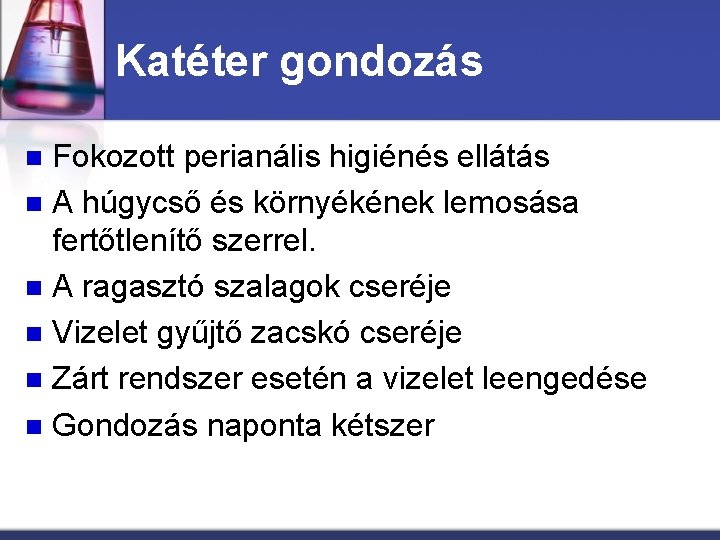 Katéter gondozás

- Fokozott perianális higiénés ellátás
- A húgycső és környékének lemosása fertőtlenítő szerrel.
- A ragasztó szalagok cseréje
- Vizelet gyűjtő zacskó cseréje
- Zárt rendszer esetén a vizelet leengedése
- Gondozás naponta kétszer